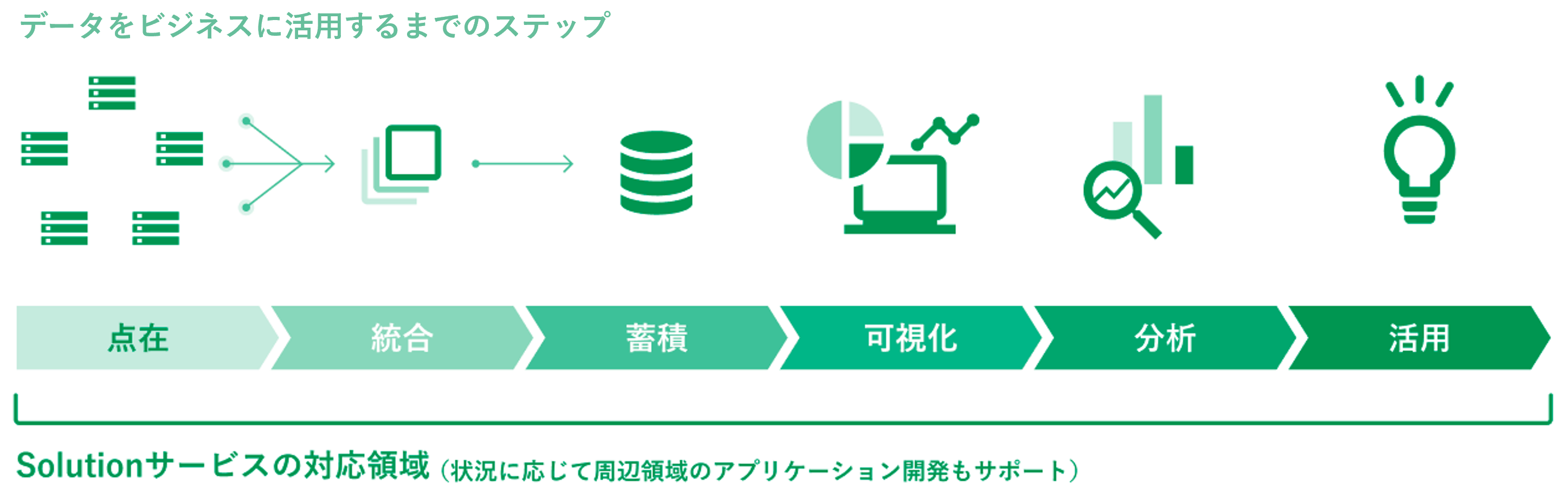 データをビジネスに活用するまでのステップ

点在
統合
蓄積
可視化
分析
活用

Solutionサービスの対応領域（状況に応じて周辺領域のアプリケーション開発もサポート）